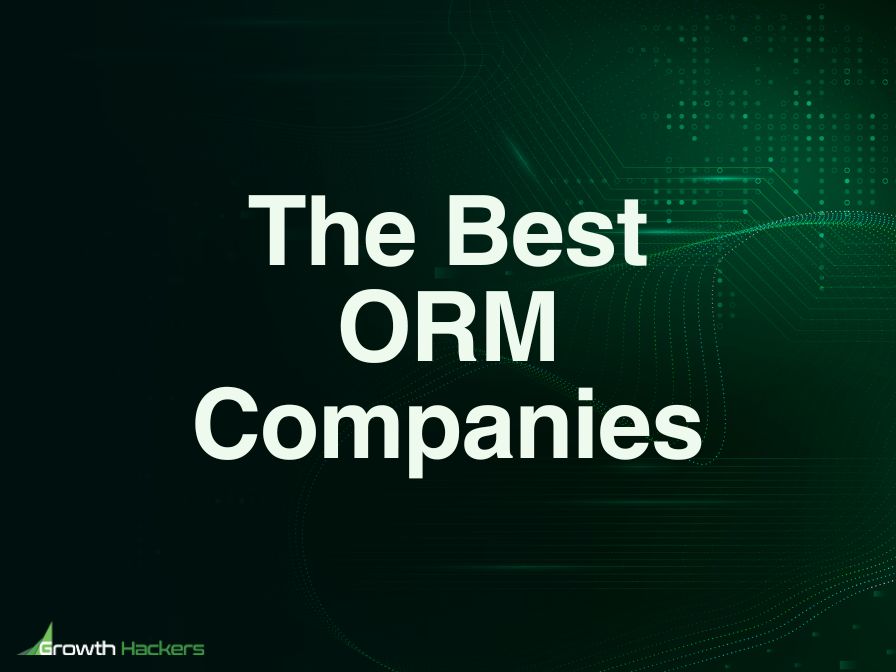 The Best ORM Companies

Growth Hackers